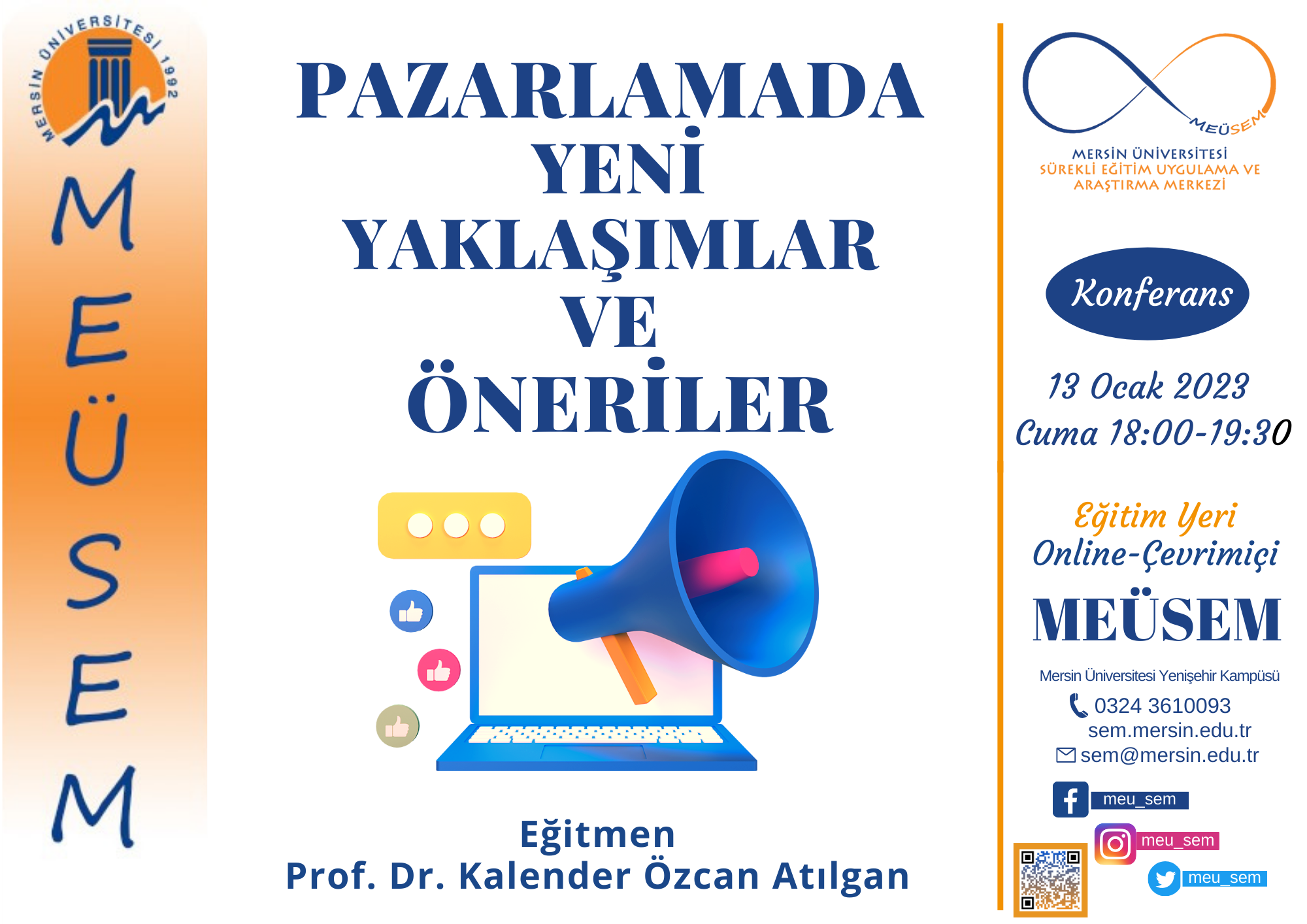 MERSİN ÜNİVERSİTESİ 1992

MEÜSEM

PAZARLAMADA YENİ YAKLAŞIMLAR VE ÖNERİLER

Eğitmen
Prof. Dr. Kalender Özcan Atılgan

MEÜSEM
MERSİN ÜNİVERSİTESİ
SÜREKLİ EĞİTİM UYGULAMA VE ARAŞTIRMA MERKEZİ

Konferans

13 Ocak 2023
Cuma 18:00-19:30

Eğitim Yeri
Online-Çevrimiçi

MEÜSEM

Mersin Üniversitesi Yenişehir Kampüsü
0324 3610093
sem.mersin.edu.tr
sem@mersin.edu.tr

meu_sem
meu_sem
meu_sem